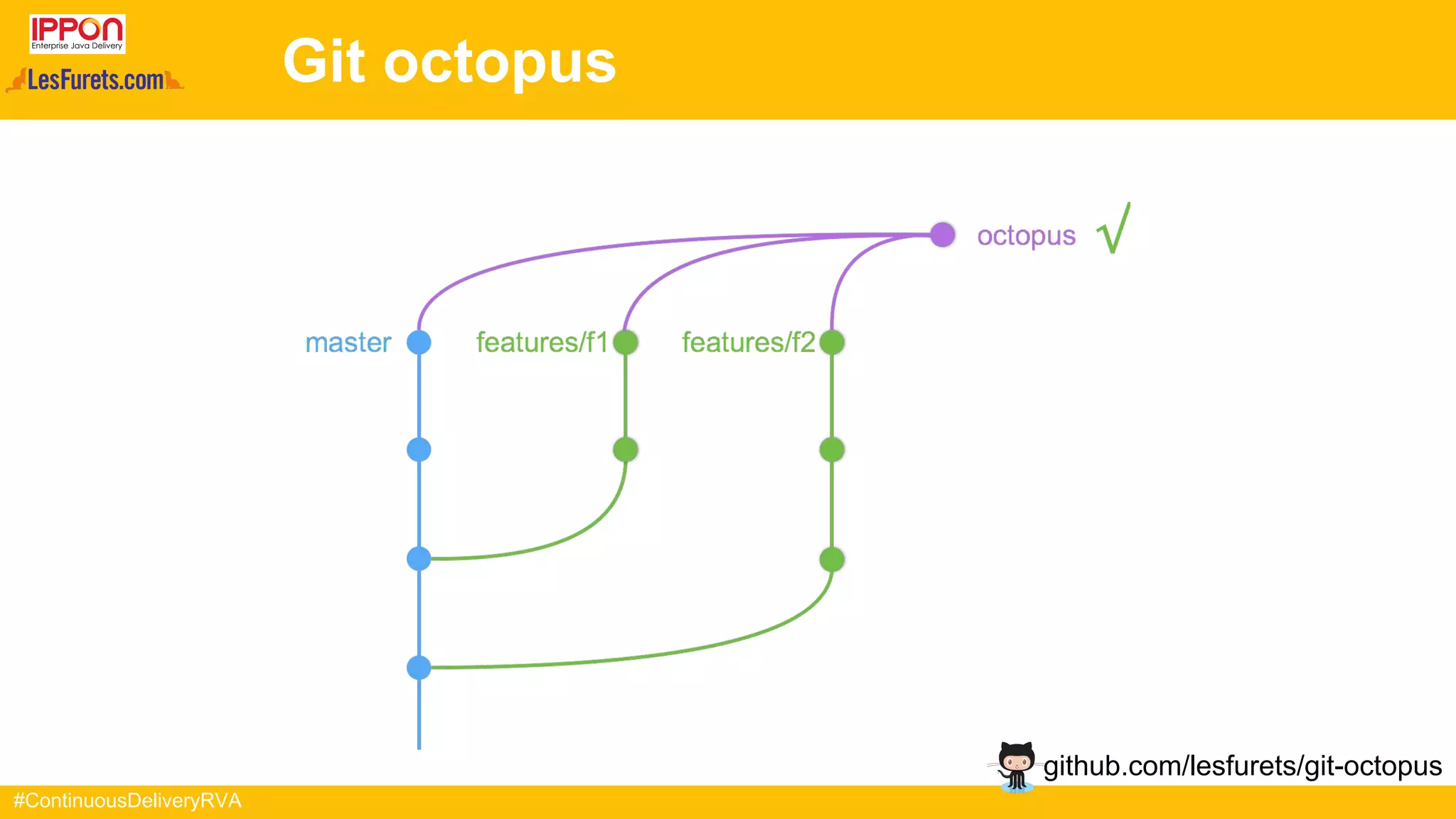 IPPON
Enterprise Java Delivery
LesFurets.com

Git octopus

octopus √

master
features/f1
features/f2

github.com/lesfurets/git-octopus

#ContinuousDeliveryRVA